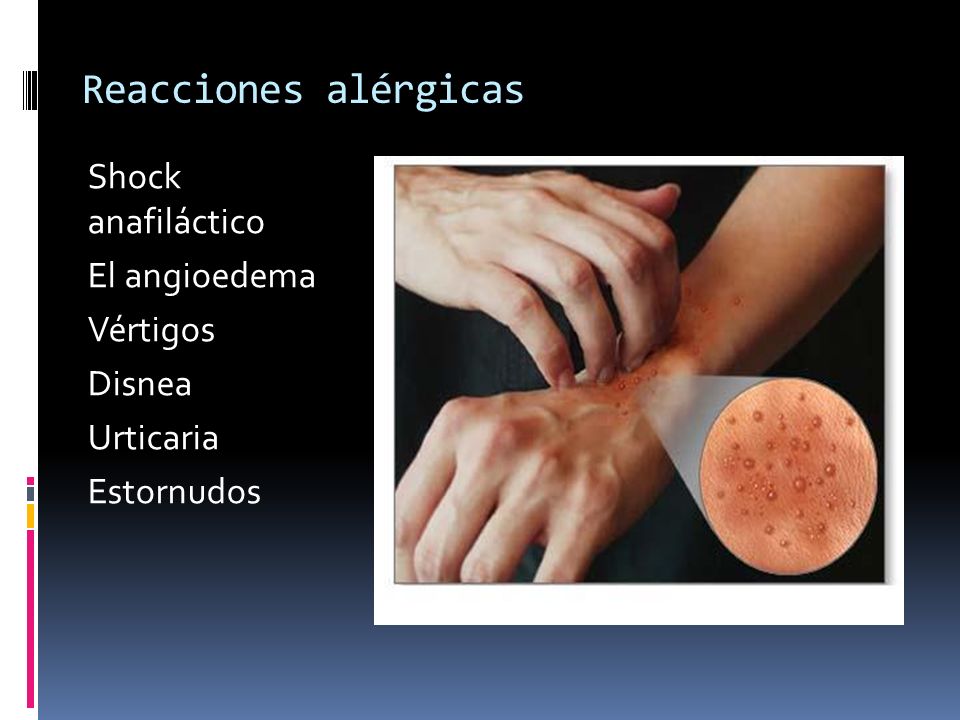 Reacciones alérgicas

Shock anafiláctico

El angioedema

Vértigos

Disnea

Urticaria

Estornudos